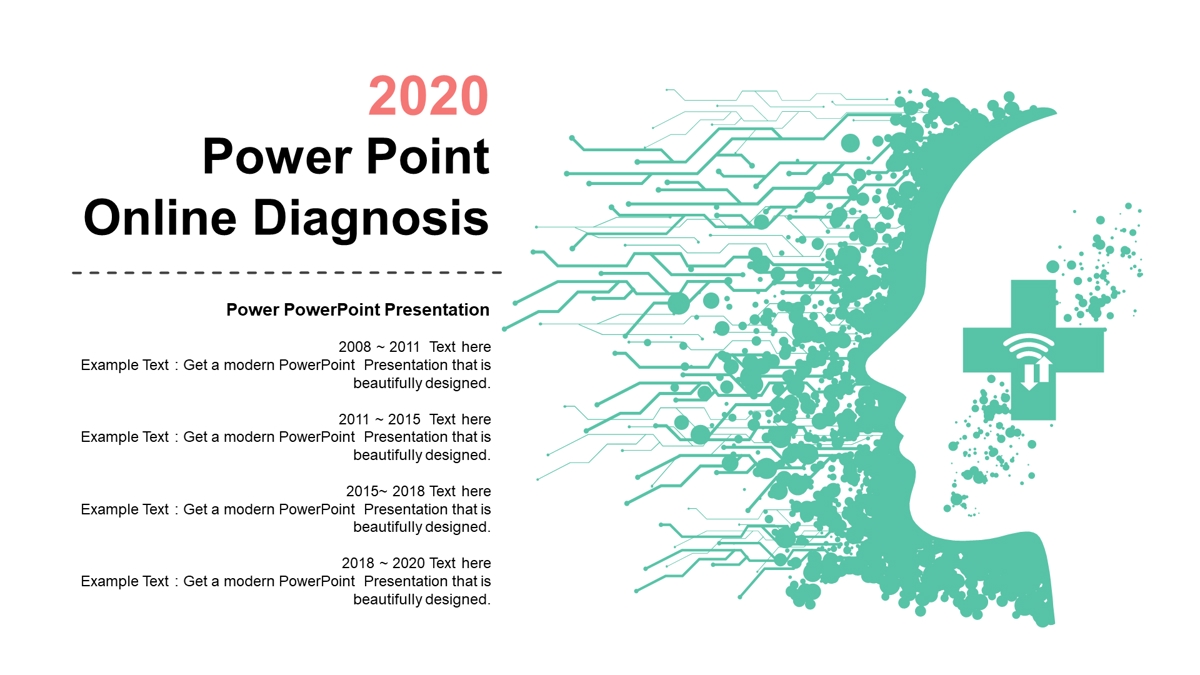 2020
Power Point
Online Diagnosis

Power PowerPoint Presentation

2008 ~ 2011 Text here
Example Text : Get a modern PowerPoint Presentation that is beautifully designed.

2011 ~ 2015 Text here
Example Text : Get a modern PowerPoint Presentation that is beautifully designed.

2015~ 2018 Text here
Example Text : Get a modern PowerPoint Presentation that is beautifully designed.

2018 ~ 2020 Text here
Example Text : Get a modern PowerPoint Presentation that is beautifully designed.